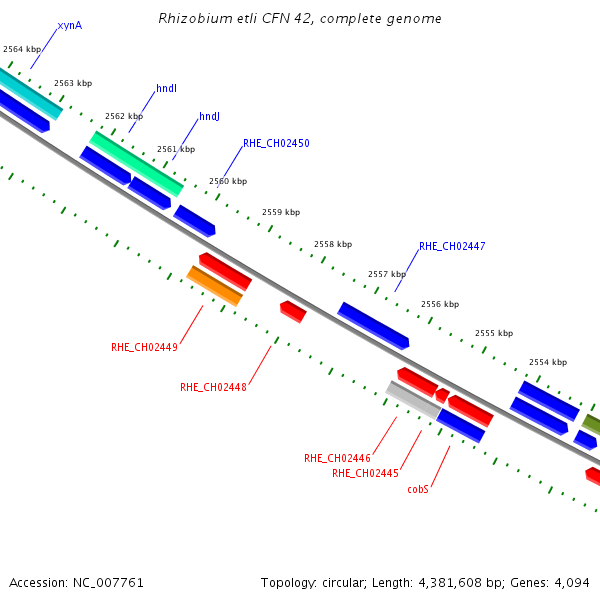 Rhizobium etli CFN 42, complete genome

xynA
2564 kbp
2563 kbp
hndI
2562 kbp
hndJ
2561 kbp
RHE_CH02450
2560 kbp
2559 kbp
2558 kbp
RHE_CH02447
2557 kbp
2556 kbp
2555 kbp
2554 kbp
RHE_CH02449
RHE_CH02448
RHE_CH02446
RHE_CH02445
cobS

Accession: NC_007761

Topology: circular; Length: 4,381,608 bp; Genes: 4,094